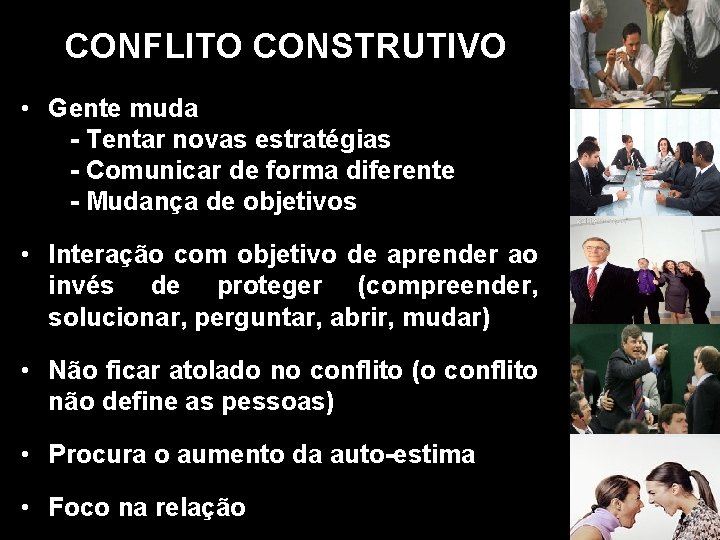 CONFLITO CONSTRUTIVO

• Gente muda
- Tentar novas estratégias
- Comunicar de forma diferente
- Mudança de objetivos

• Interação com objetivo de aprender ao invés de proteger (compreender, solucionar, perguntar, abrir, mudar)

• Não ficar atolado no conflito (o conflito não define as pessoas)

• Procura o aumento da auto-estima

• Foco na relação